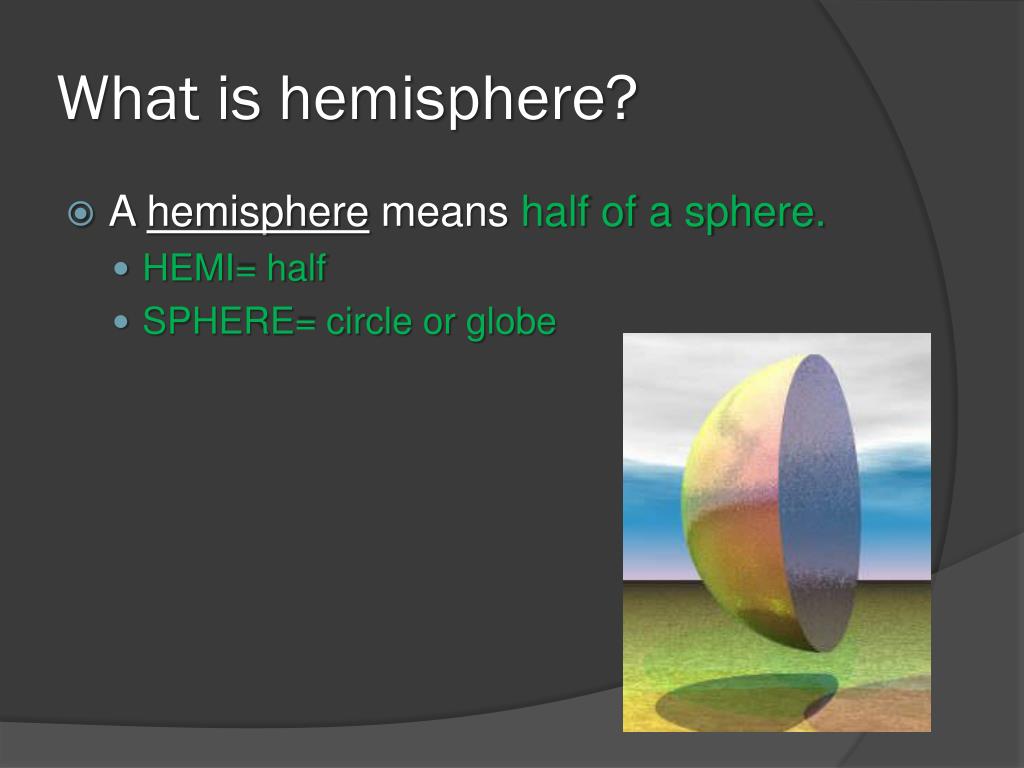 What is hemisphere?

A hemisphere means half of a sphere.

HEMI= half

SPHERE= circle or globe